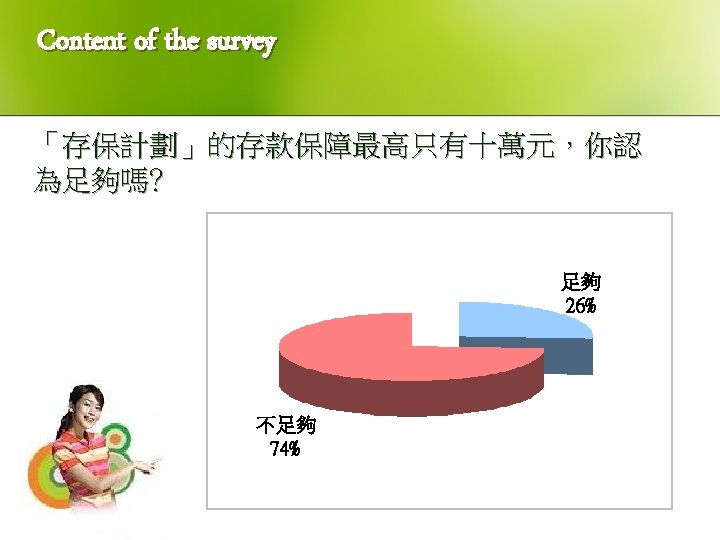 Content of the survey

「存保計劃」的存款保障最高只有十萬元，你認為足夠嗎?

足夠
26%

不足夠
74%